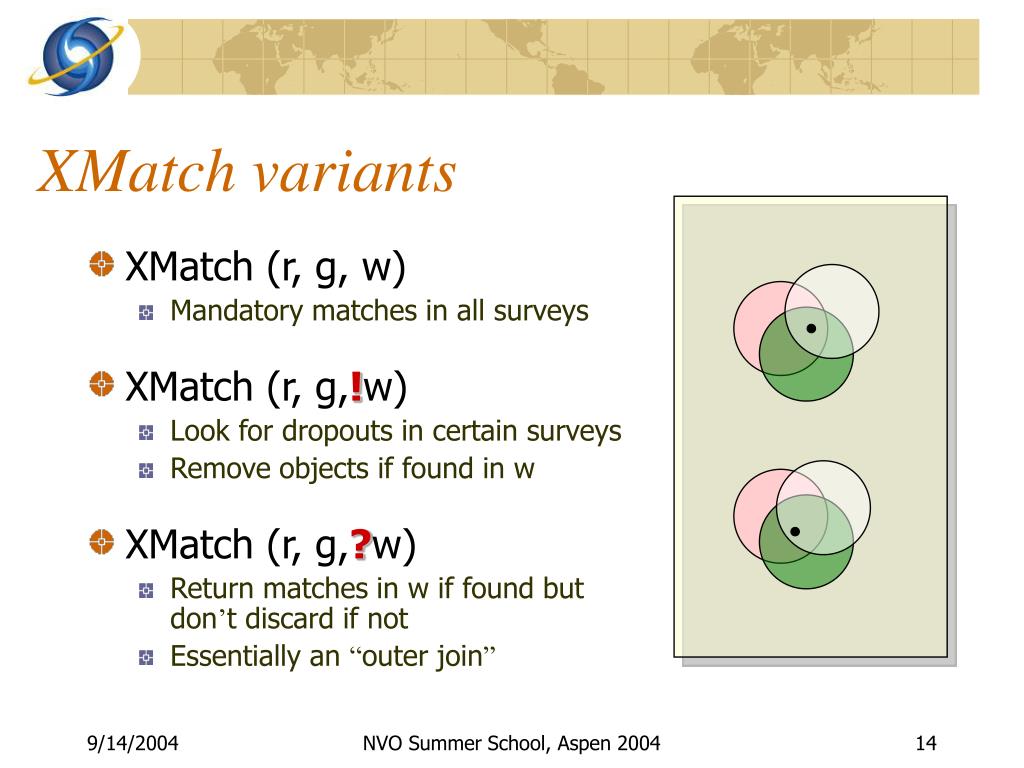 XMatch variants

XMatch (r, g, w)

Mandatory matches in all surveys

XMatch (r, g,!w)

Look for dropouts in certain surveys

Remove objects if found in w

XMatch (r, g,?w)

Return matches in w if found but don’t discard if not

Essentially an “outer join”

9/14/2004

NVO Summer School, Aspen 2004

14